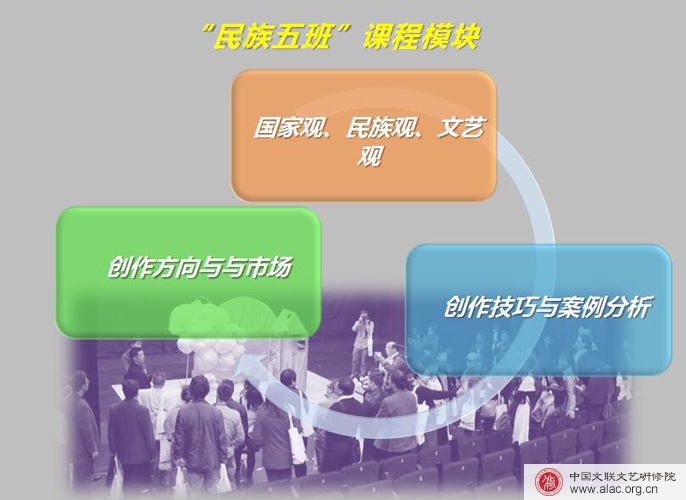 “民族五班”课程模块

国家观、民族观、文艺观

创作方向与与市场

创作技巧与案例分析

中国文联文艺研修院
www.alac.org.cn